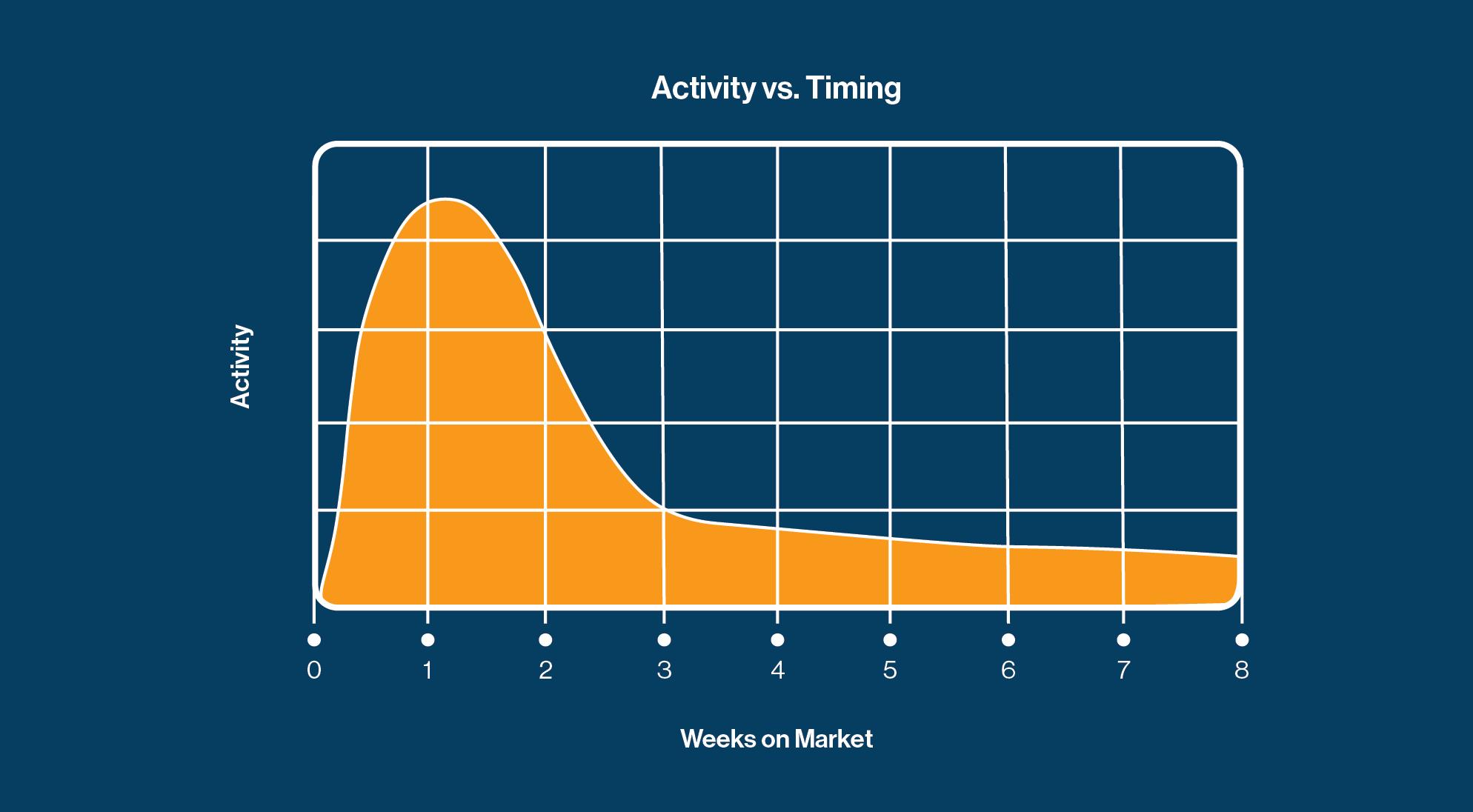 Activity vs. Timing

Activity

0 1 2 3 4 5 6 7 8

Weeks on Market